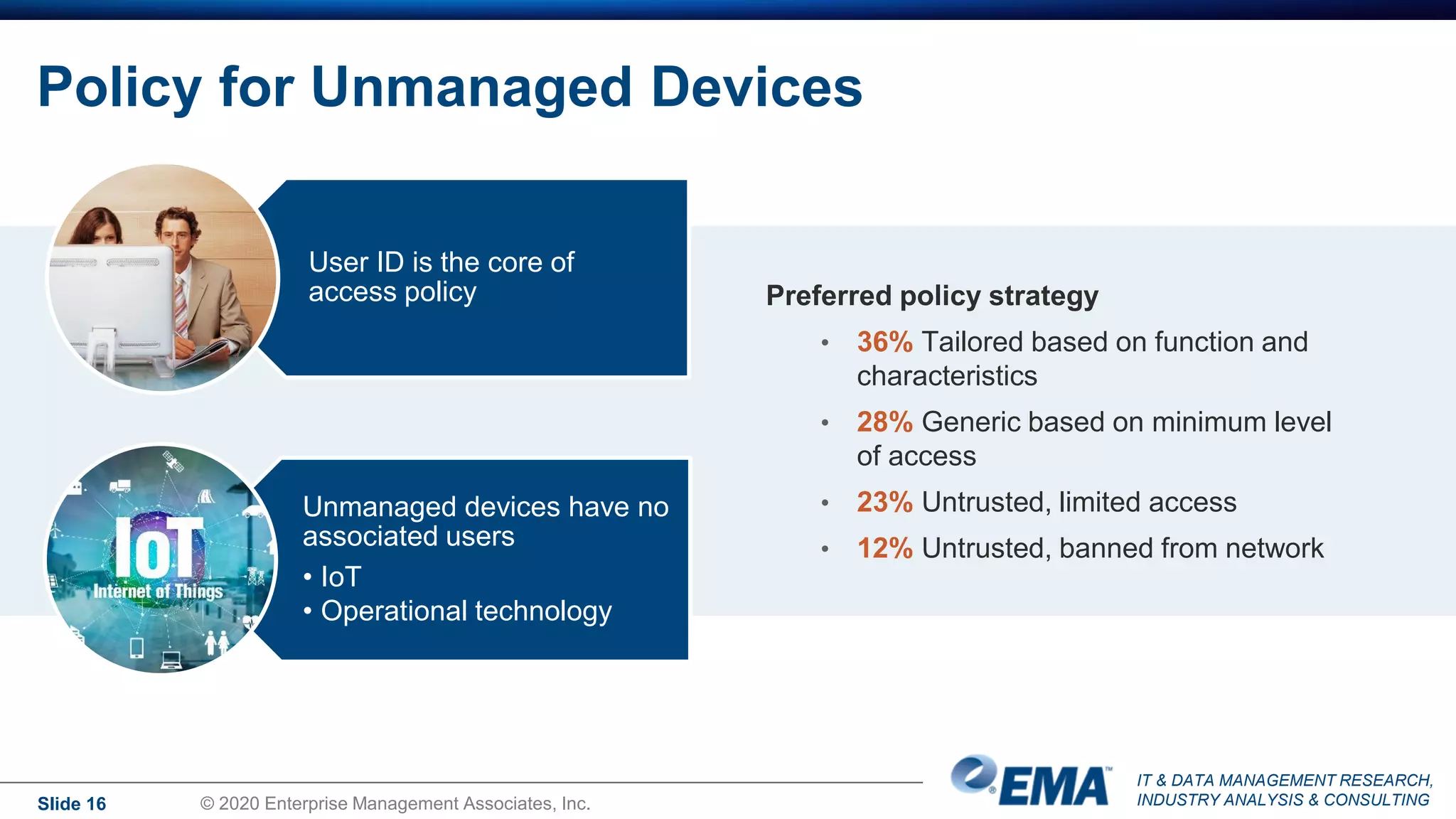 Policy for Unmanaged Devices

User ID is the core of access policy

IoT
Internet of Things

Unmanaged devices have no associated users
• IoT
• Operational technology

Preferred policy strategy
• 36% Tailored based on function and characteristics
• 28% Generic based on minimum level of access
• 23% Untrusted, limited access
• 12% Untrusted, banned from network

Slide 16 © 2020 Enterprise Management Associates, Inc.

EMA™ IT & DATA MANAGEMENT RESEARCH, INDUSTRY ANALYSIS & CONSULTING